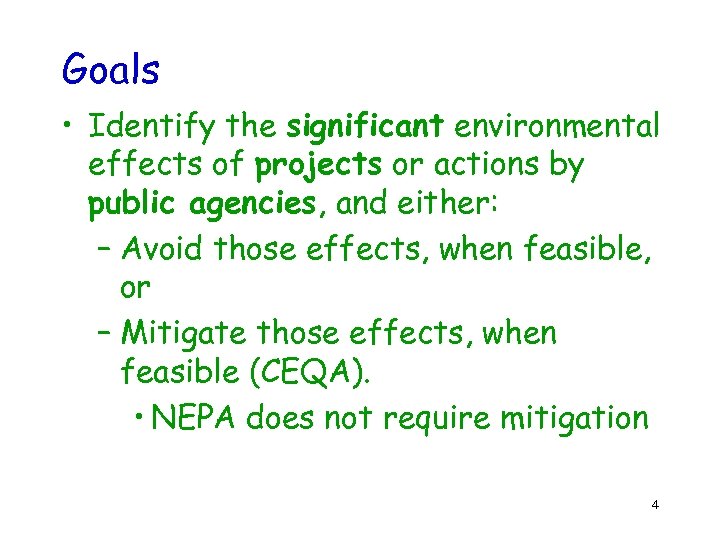 Goals

• Identify the significant environmental effects of projects or actions by public agencies, and either:
– Avoid those effects, when feasible, or
– Mitigate those effects, when feasible (CEQA).
• NEPA does not require mitigation

4